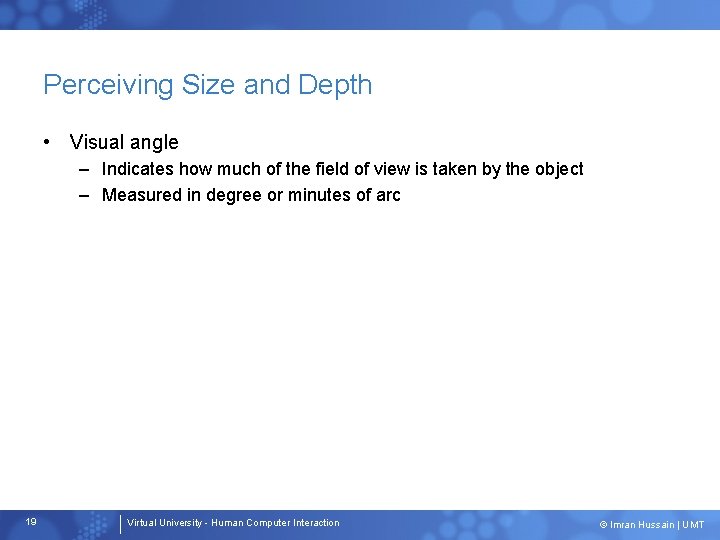 Perceiving Size and Depth

• Visual angle
  – Indicates how much of the field of view is taken by the object
  – Measured in degree or minutes of arc

19

Virtual University - Human Computer Interaction

© Imran Hussain | UMT